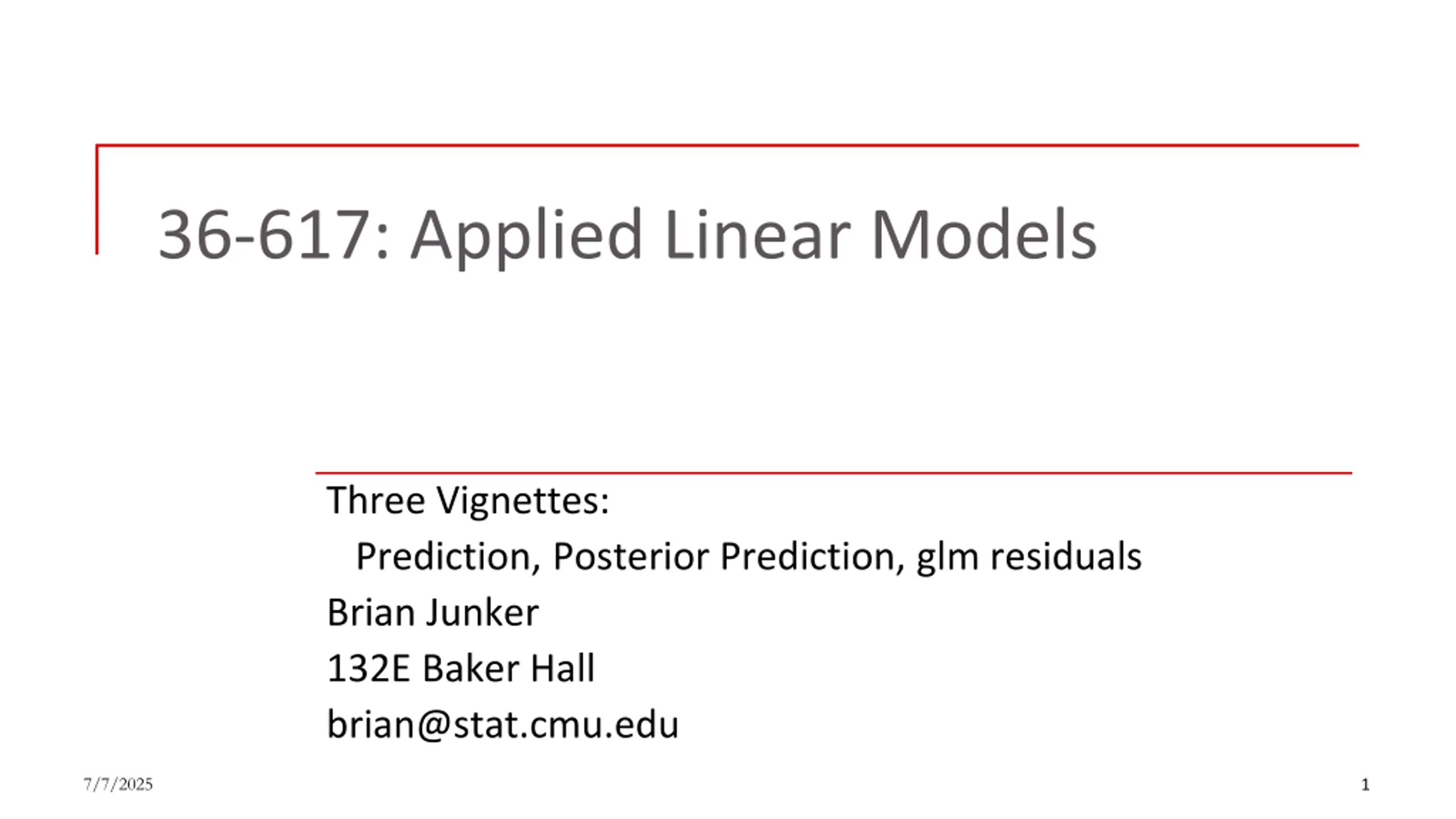 36-617: Applied Linear Models

Three Vignettes:
Prediction, Posterior Prediction, glm residuals
Brian Junker
132E Baker Hall
brian@stat.cmu.edu

7/7/2025

1